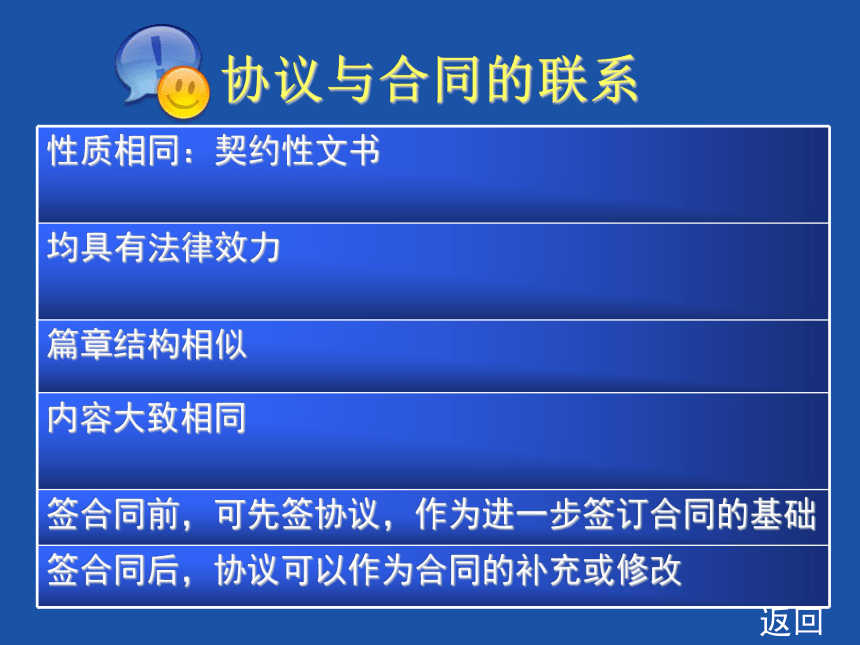 协议与合同的联系

性质相同：契约性文书

均具有法律效力

篇章结构相似

内容大致相同

签合同前，可先签协议，作为进一步签订合同的基础

签合同后，协议可以作为合同的补充或修改

返回